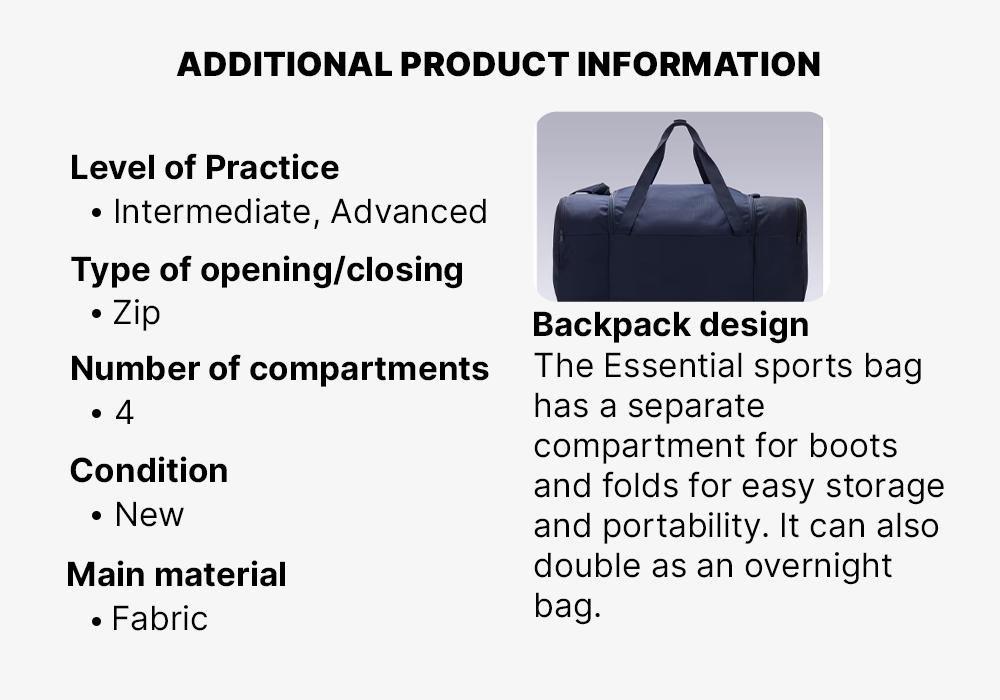 ADDITIONAL PRODUCT INFORMATION

Level of Practice
• Intermediate, Advanced

Type of opening/closing
• Zip

Number of compartments
• 4

Condition
• New

Main material
• Fabric

Backpack design
The Essential sports bag has a separate compartment for boots and folds for easy storage and portability. It can also double as an overnight bag.